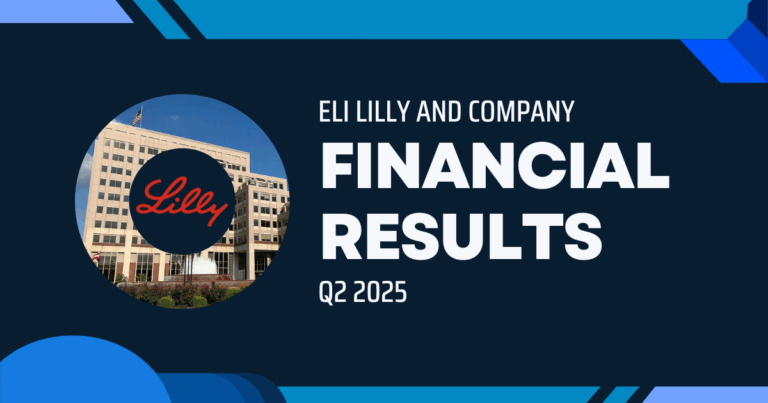 Lilly

ELI LILLY AND COMPANY

FINANCIAL RESULTS

Q2 2025